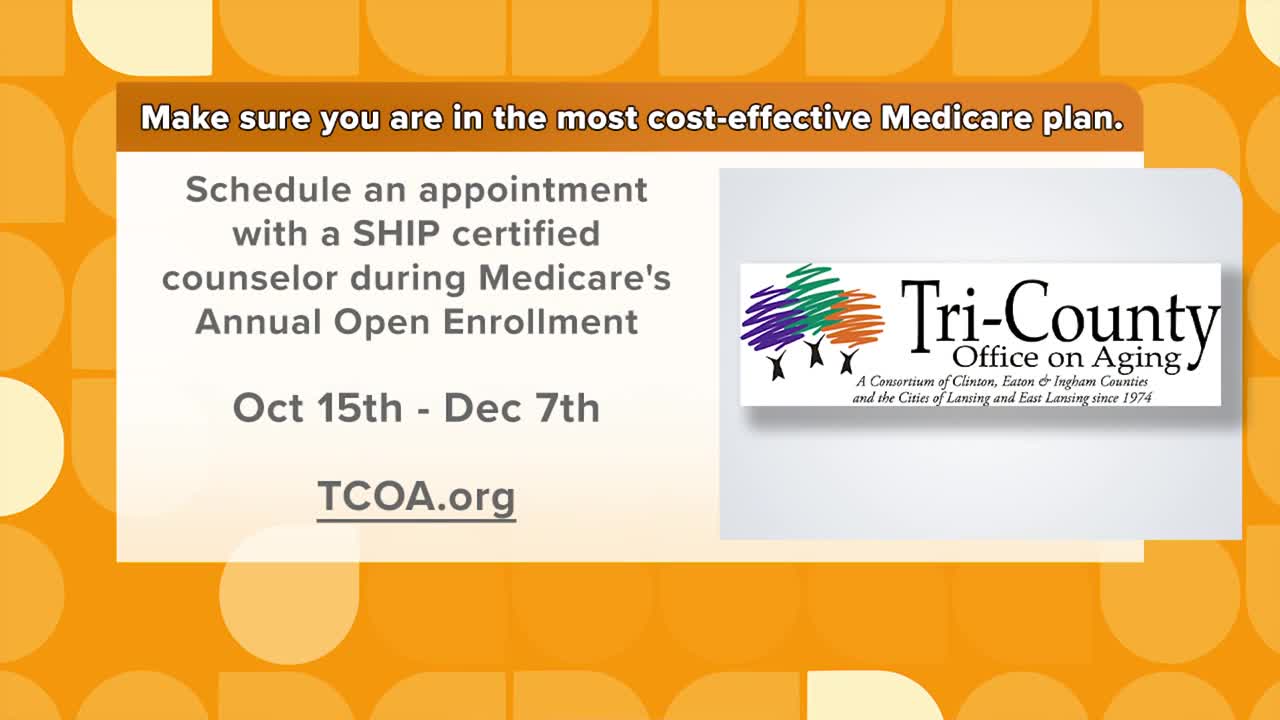 Make sure you are in the most cost-effective Medicare plan.

Schedule an appointment with a SHIP certified counselor during Medicare's Annual Open Enrollment

Oct 15th - Dec 7th

TCOA.org

Tri-County Office on Aging

A Consortium of Clinton, Eaton & Ingham Counties and the Cities of Lansing and East Lansing since 1974